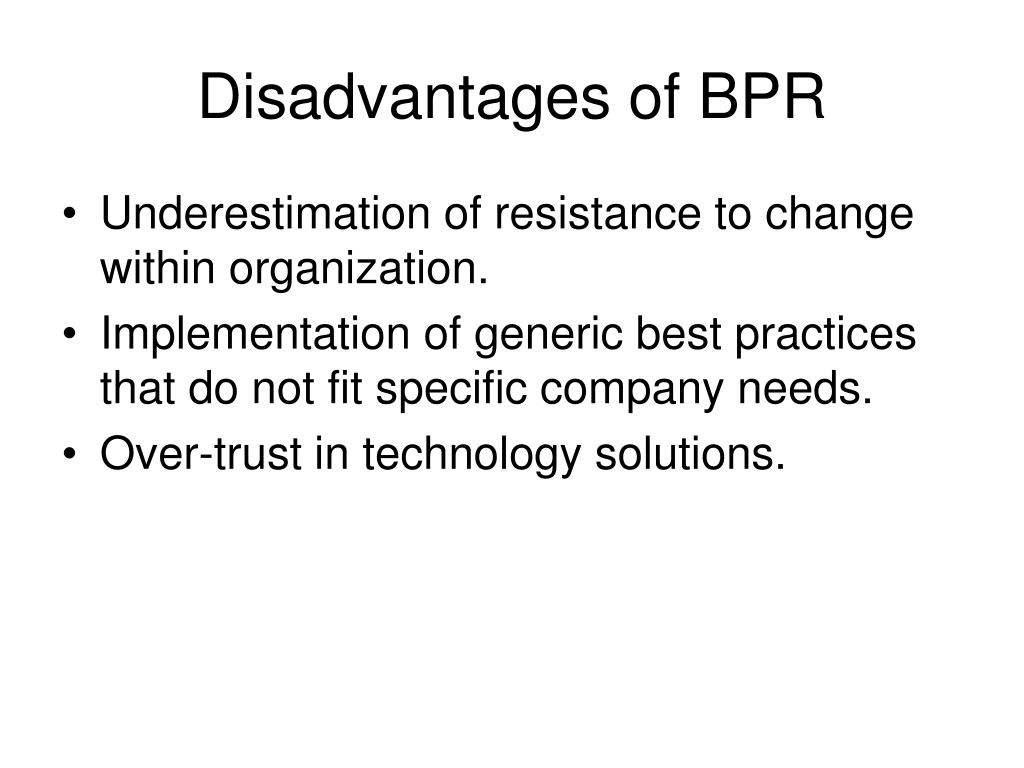 Disadvantages of BPR

• Underestimation of resistance to change within organization.
• Implementation of generic best practices that do not fit specific company needs.
• Over-trust in technology solutions.